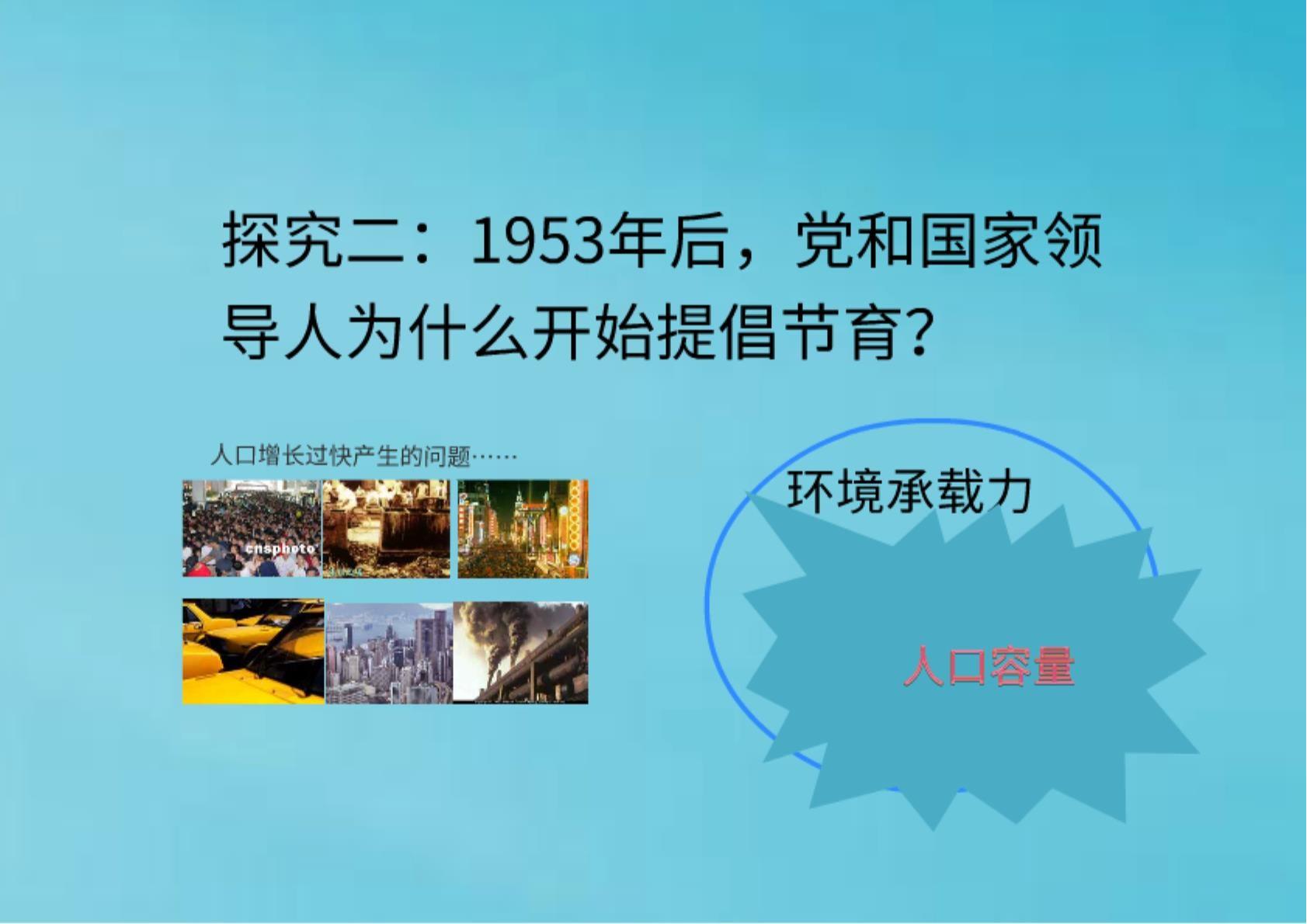 探究二：1953年后，党和国家领导人为什么开始提倡节育？

人口增长过快产生的问题……

cnsphoto

环境承载力

人口容量